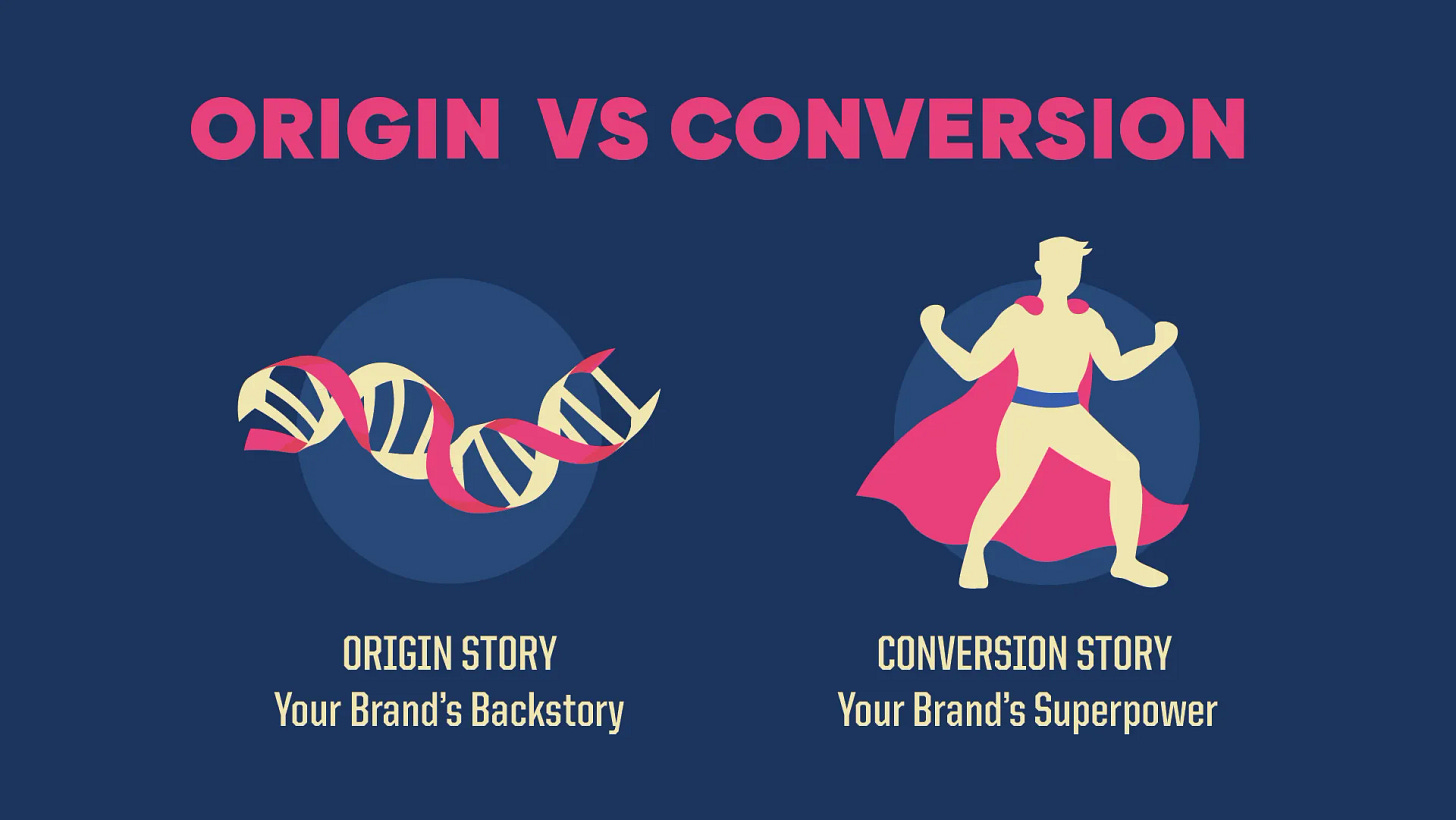 ORIGIN VS CONVERSION

ORIGIN STORY
Your Brand's Backstory

CONVERSION STORY
Your Brand's Superpower